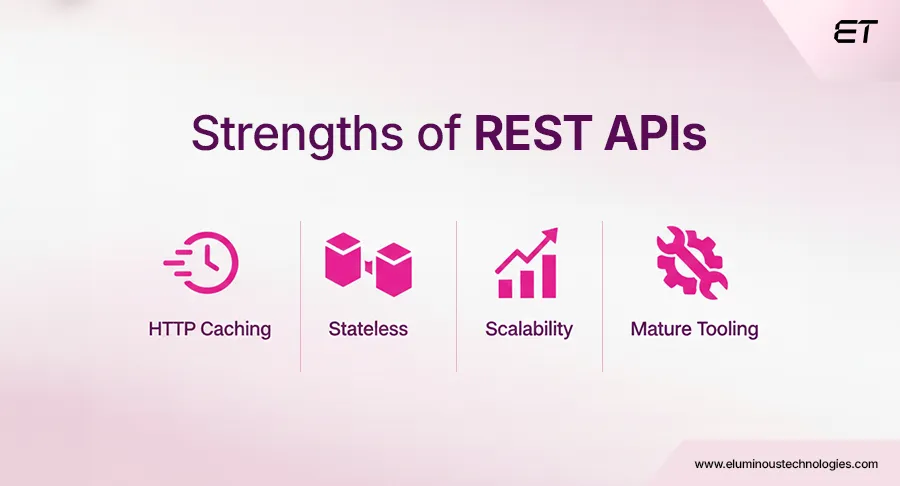 ET

Strengths of REST APIs

HTTP Caching

Stateless

Scalability

Mature Tooling

www.eluminoustechnologies.com